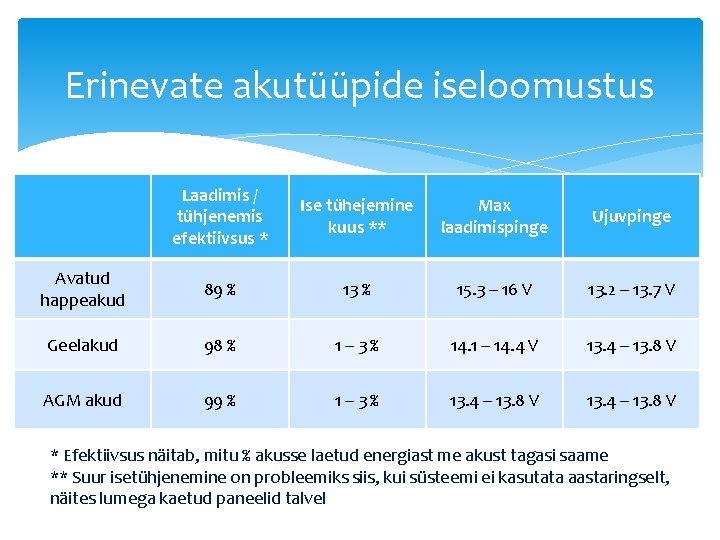 Erinevate akutüüpide iseloomustus

| | Laadimis / tühjenemis efektiivsus * | Ise tühejemine kuus ** | Max laadimispinge | Ujuvpinge |
|---|---|---|---|---|
| Avatud happeakud | 89 % | 13 % | 15.3 – 16 V | 13.2 – 13.7 V |
| Geelakud | 98 % | 1 – 3 % | 14.1 – 14.4 V | 13.4 – 13.8 V |
| AGM akud | 99 % | 1 – 3 % | 13.4 – 13.8 V | 13.4 – 13.8 V |

* Efektiivsus näitab, mitu % akusse laetud energiast me akust tagasi saame
** Suur isetühjenemine on probleemiks siis, kui süsteemi ei kasutata aastaringselt, näites lumega kaetud paneelid talvel